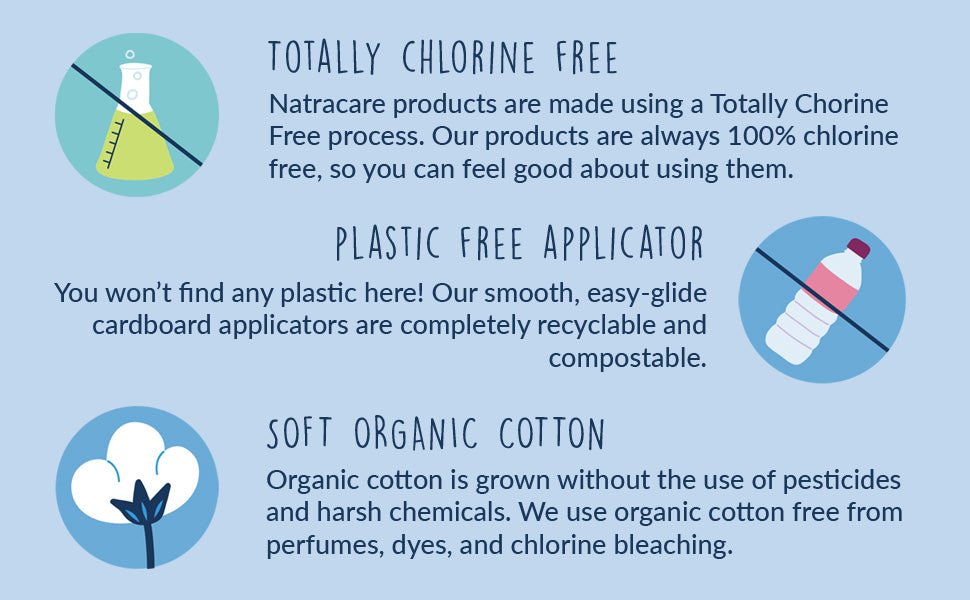 TOTALLY CHLORINE FREE

Natracare products are made using a Totally Chorine Free process. Our products are always 100% chlorine free, so you can feel good about using them.

PLASTIC FREE APPLICATOR

You won't find any plastic here! Our smooth, easy-glide cardboard applicators are completely recyclable and compostable.

SOFT ORGANIC COTTON

Organic cotton is grown without the use of pesticides and harsh chemicals. We use organic cotton free from perfumes, dyes, and chlorine bleaching.